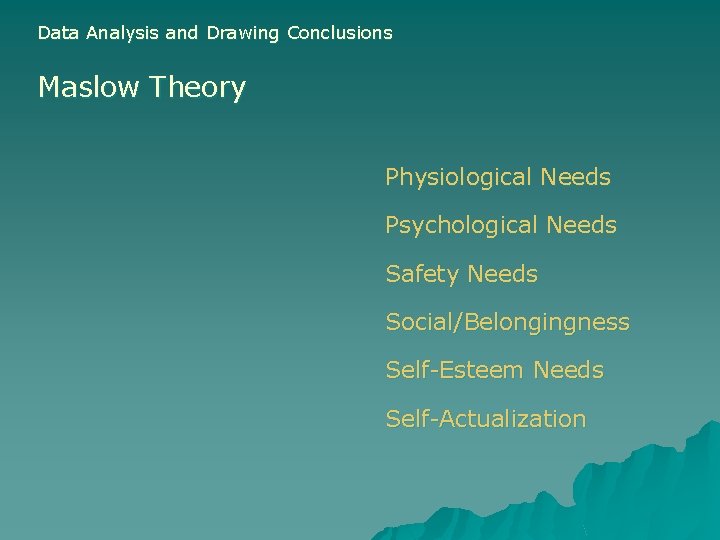 Data Analysis and Drawing Conclusions

Maslow Theory

Physiological Needs

Psychological Needs

Safety Needs

Social/Belongingness

Self-Esteem Needs

Self-Actualization